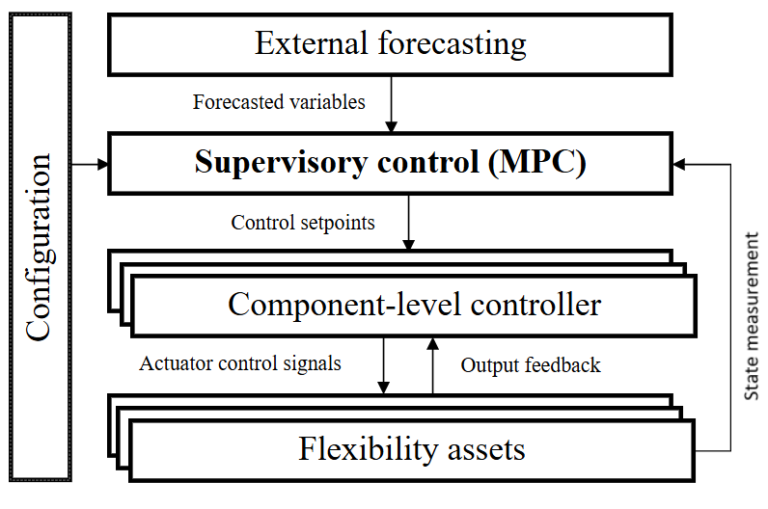 Configuration

External forecasting

Forecasted variables

Supervisory control (MPC)

Control setpoints

Component-level controller

Actuator control signals

Output feedback

Flexibility assets

State measurement